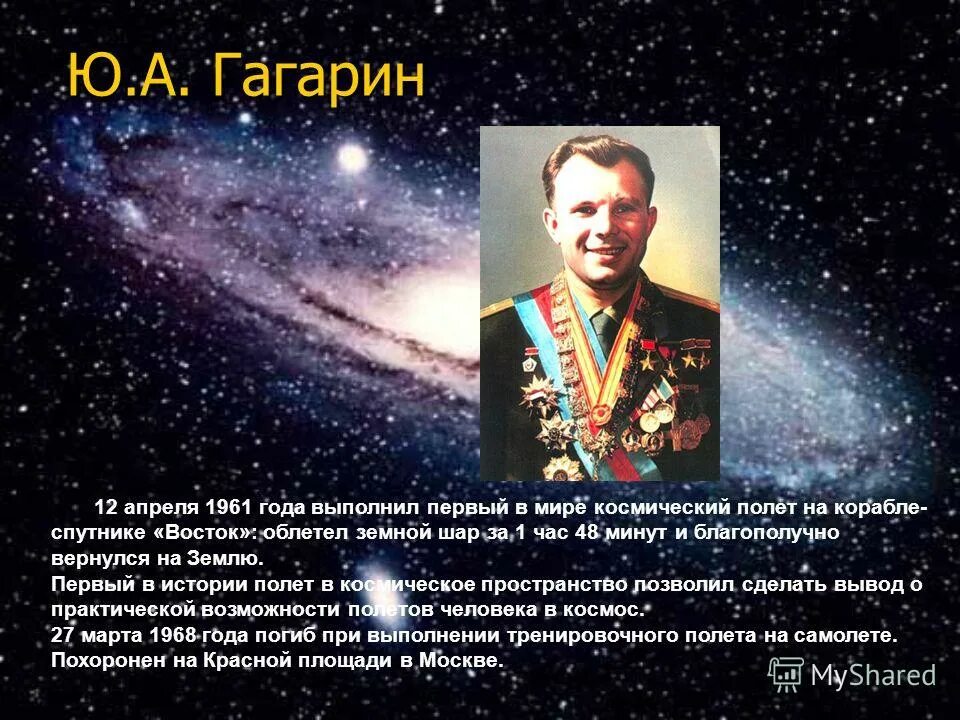 Ю.А. Гагарин

12 апреля 1961 года выполнил первый в мире космический полет на корабле-спутнике «Восток»: облетел земной шар за 1 час 48 минут и благополучно вернулся на Землю.
Первый в истории полет в космическое пространство позволил сделать вывод о практической возможности полетов человека в космос.
27 марта 1968 года погиб при выполнении тренировочного полета на самолете.
Похоронен на Красной площади в Москве.

MyShared